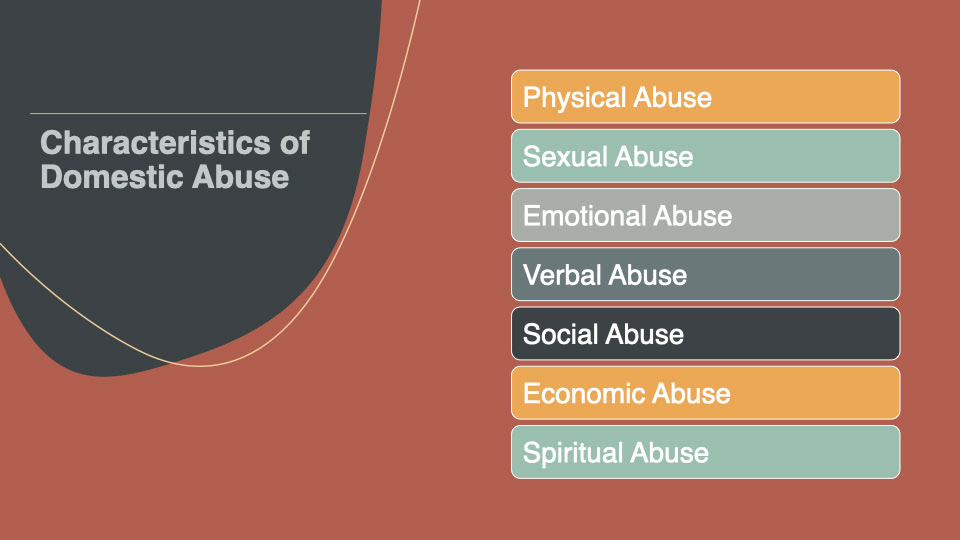 Characteristics of Domestic Abuse

Physical Abuse

Sexual Abuse

Emotional Abuse

Verbal Abuse

Social Abuse

Economic Abuse

Spiritual Abuse